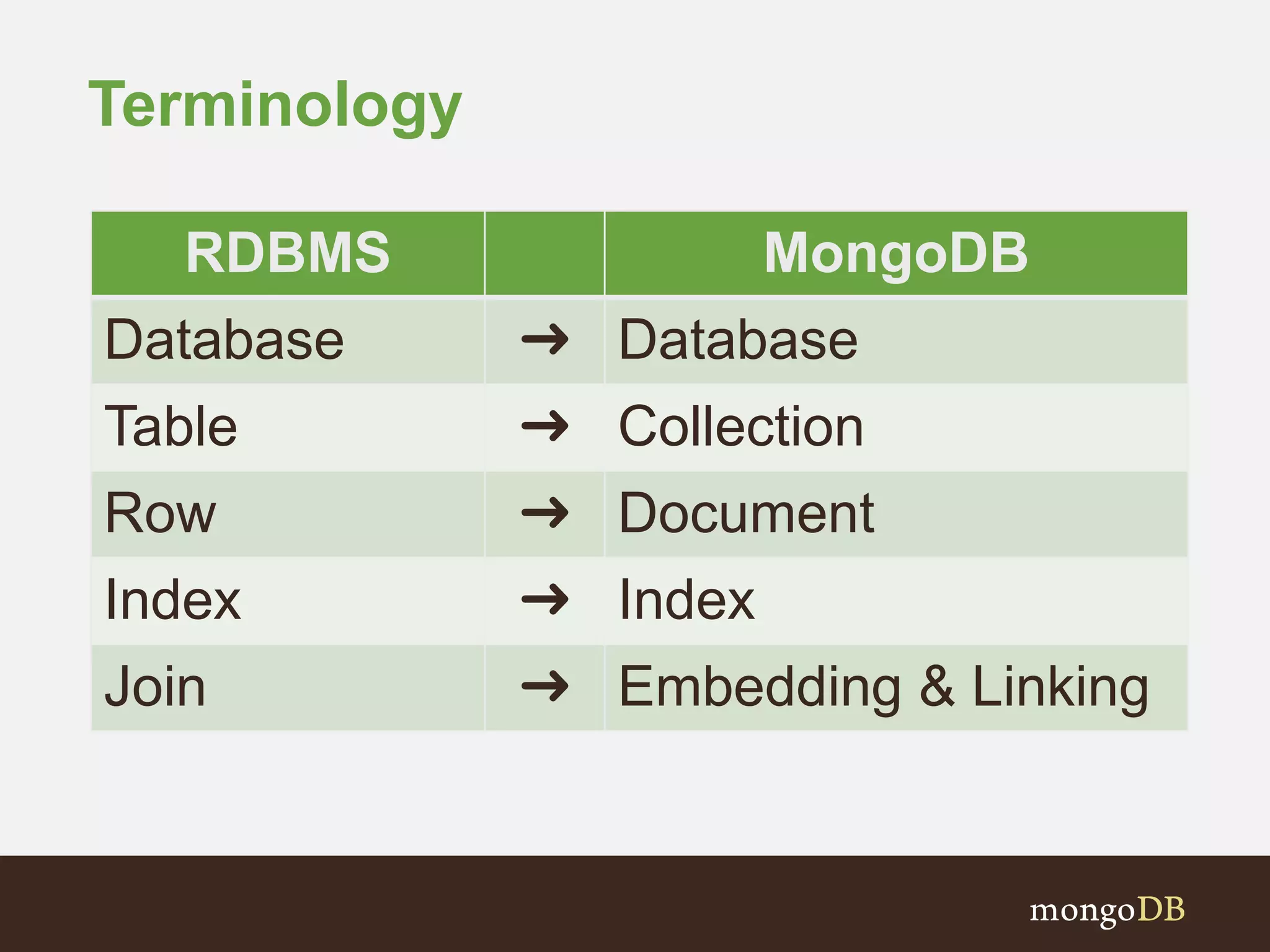 Terminology

| RDBMS | | MongoDB |
|---|---|---|
| Database | → | Database |
| Table | → | Collection |
| Row | → | Document |
| Index | → | Index |
| Join | → | Embedding & Linking |

mongoDB